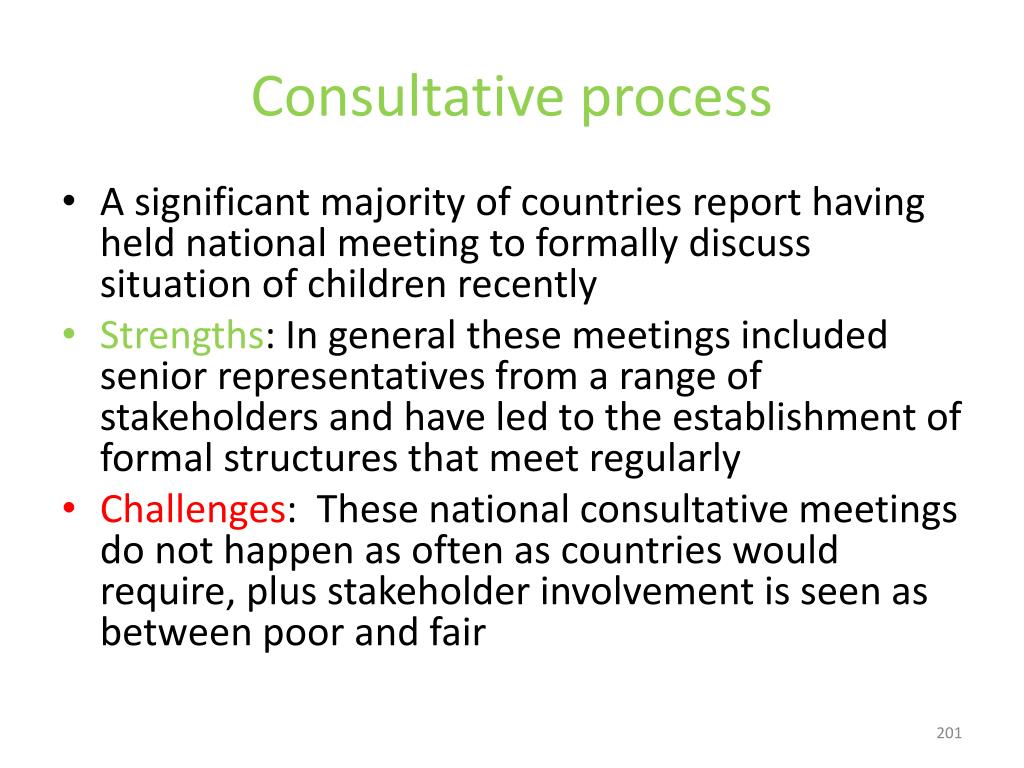 Consultative process

• A significant majority of countries report having held national meeting to formally discuss situation of children recently
• Strengths: In general these meetings included senior representatives from a range of stakeholders and have led to the establishment of formal structures that meet regularly
• Challenges: These national consultative meetings do not happen as often as countries would require, plus stakeholder involvement is seen as between poor and fair

201